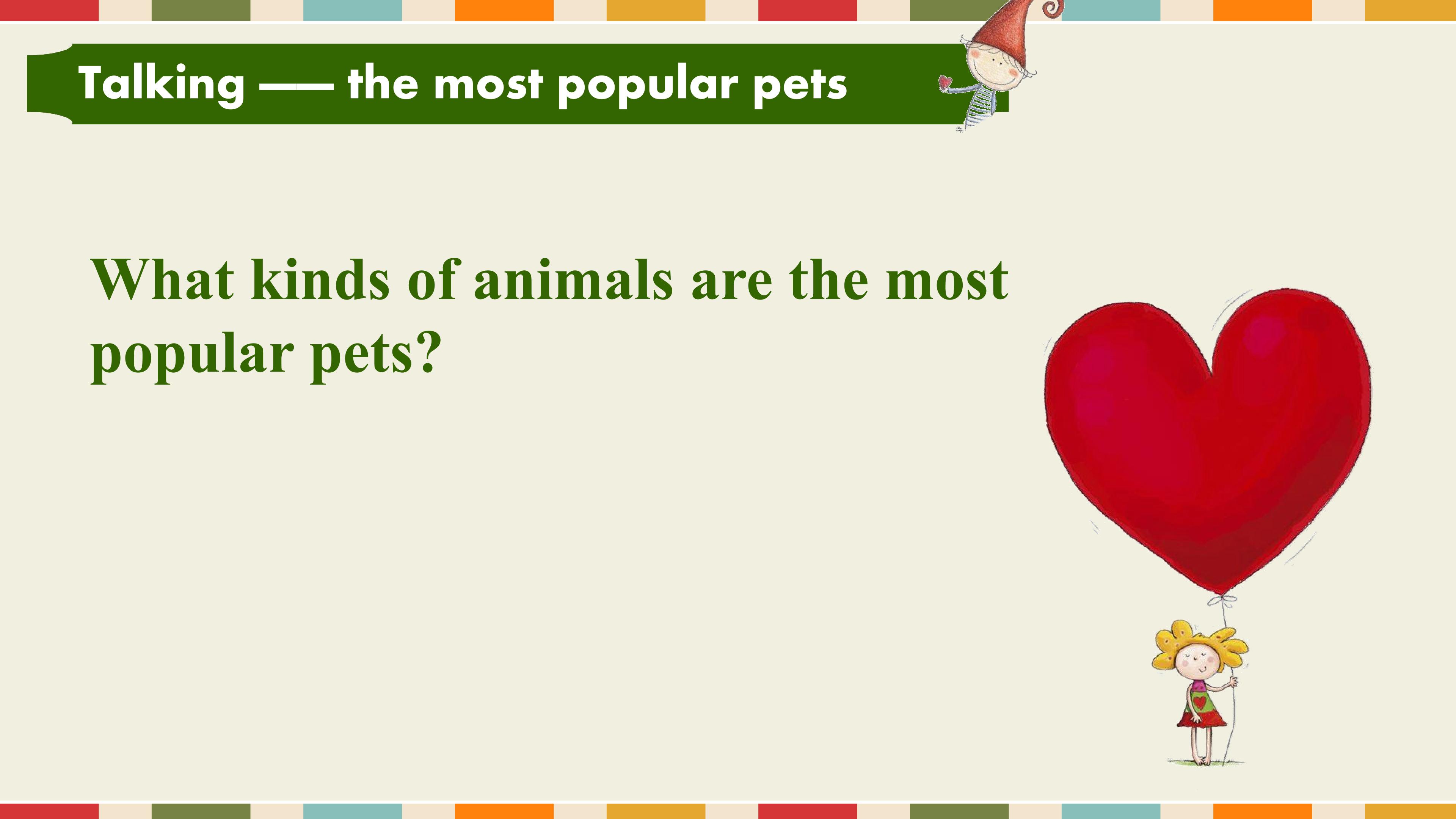 Talking —— the most popular pets

What kinds of animals are the most popular pets?